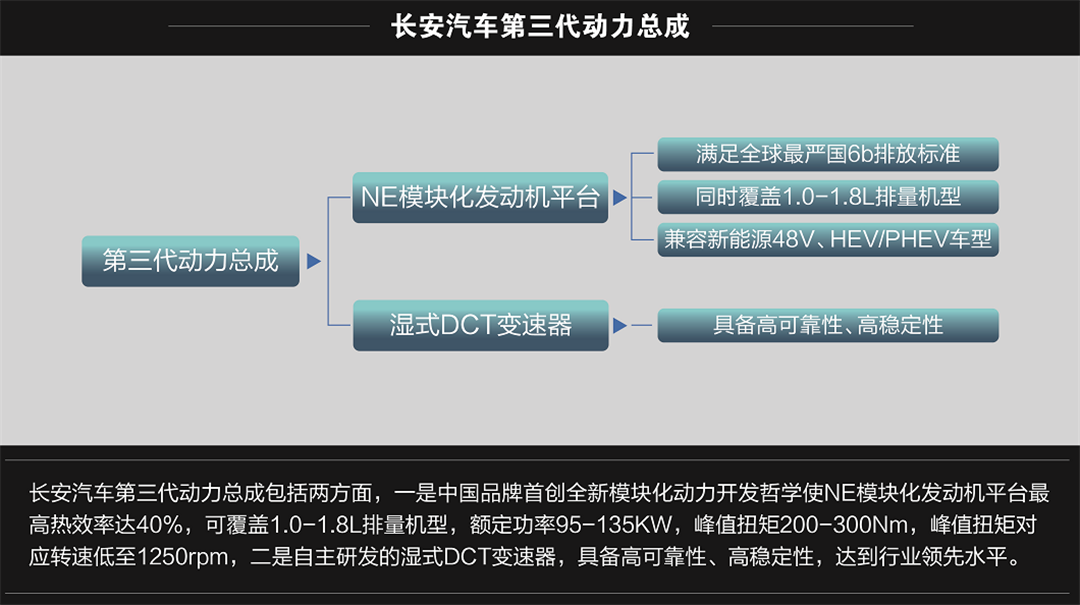 长安汽车第三代动力总成

第三代动力总成

NE模块化发动机平台

满足全球最严国6b排放标准

同时覆盖1.0-1.8L排量机型

兼容新能源48V、HEV/PHEV车型

湿式DCT变速器

具备高可靠性、高稳定性

长安汽车第三代动力总成包括两方面，一是中国品牌首创全新模块化动力开发哲学使NE模块化发动机平台最高热效率达40%，可覆盖1.0-1.8L排量机型，额定功率95-135KW，峰值扭矩200-300Nm，峰值扭矩对应转速低至1250rpm，二是自主研发的湿式DCT变速器，具备高可靠性、高稳定性，达到行业领先水平。